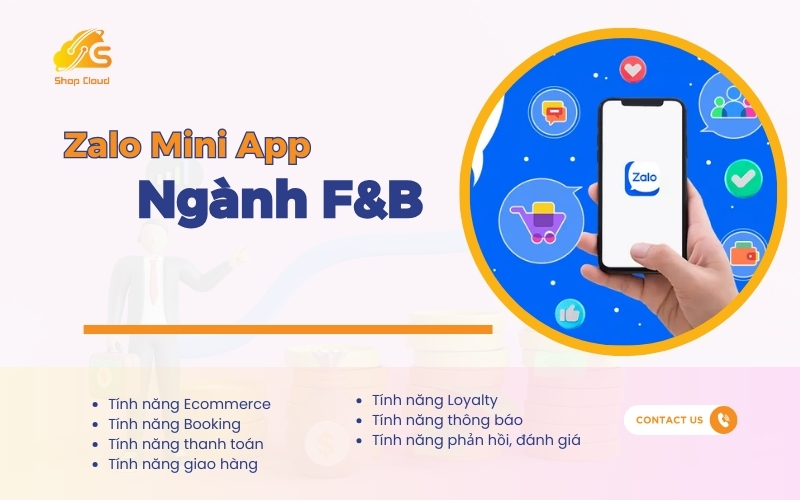 Shop Cloud

Zalo Mini App

Ngành F&B

Zalo

- Tính năng Ecommerce
- Tính năng Booking
- Tính năng thanh toán
- Tính năng giao hàng

- Tính năng Loyalty
- Tính năng thông báo
- Tính năng phản hồi, đánh giá

CONTACT US